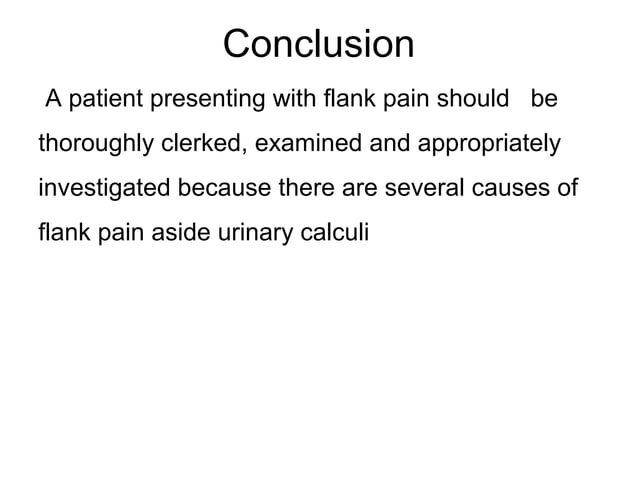 Conclusion

A patient presenting with flank pain should be thoroughly clerked, examined and appropriately investigated because there are several causes of flank pain aside urinary calculi